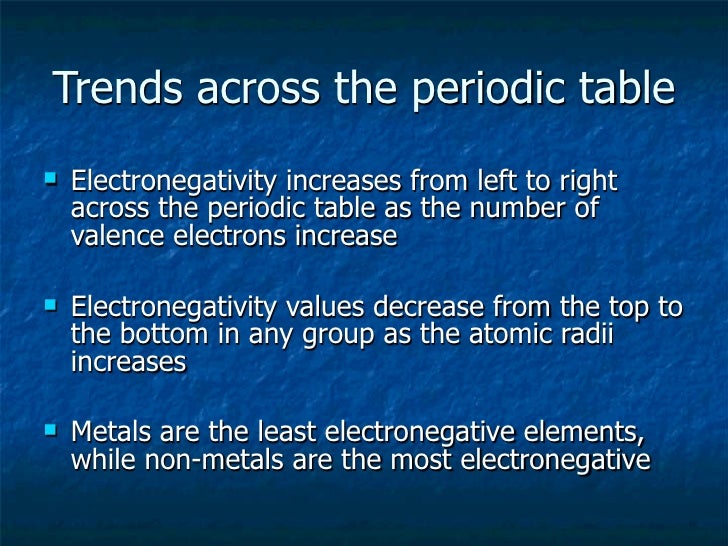 Trends across the periodic table

- Electronegativity increases from left to right across the periodic table as the number of valence electrons increase

- Electronegativity values decrease from the top to the bottom in any group as the atomic radii increases

- Metals are the least electronegative elements, while non-metals are the most electronegative